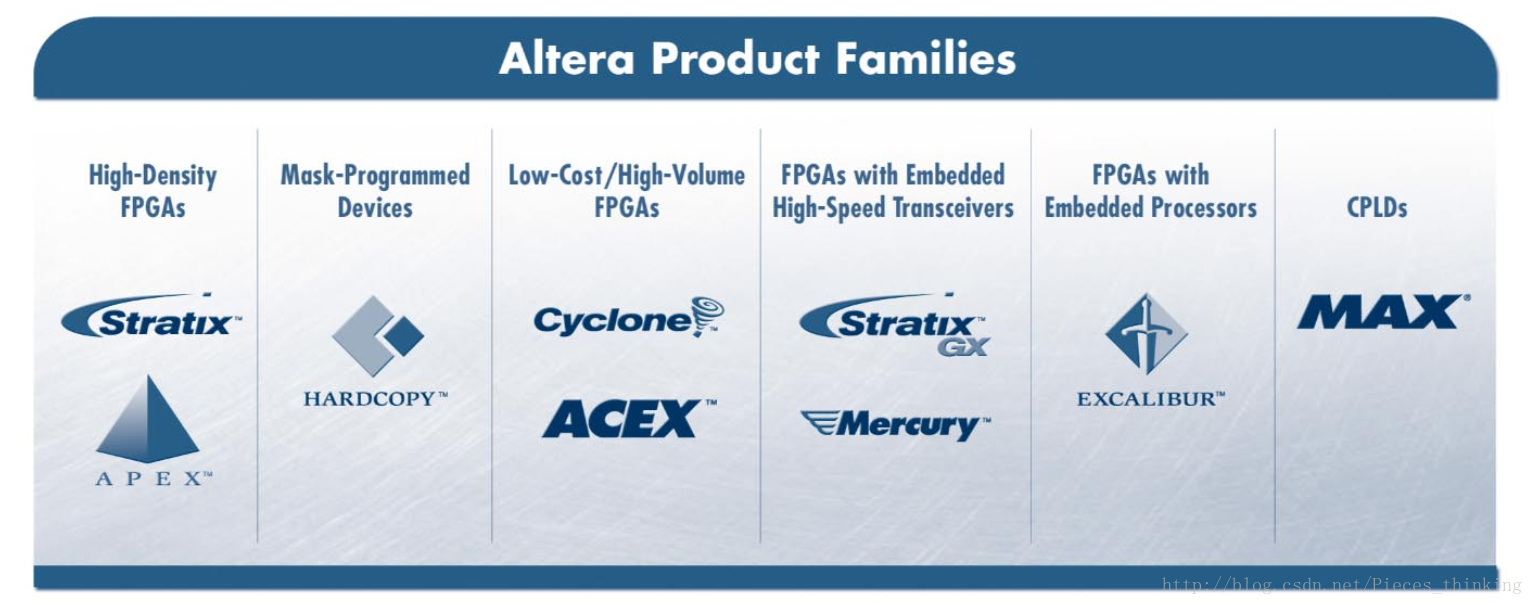 Altera Product Families

High-Density FPGAs

Stratix™

APEX™

Mask-Programmed Devices

HARDCOPY™

Low-Cost/High-Volume FPGAs

Cyclone™

ACEX™

FPGAs with Embedded High-Speed Transceivers

Stratix™ GX

Mercury™

FPGAs with Embedded Processors

EXCALIBUR™

CPLDs

MAX®

http://blog.csdn.net/Pieces_thinking